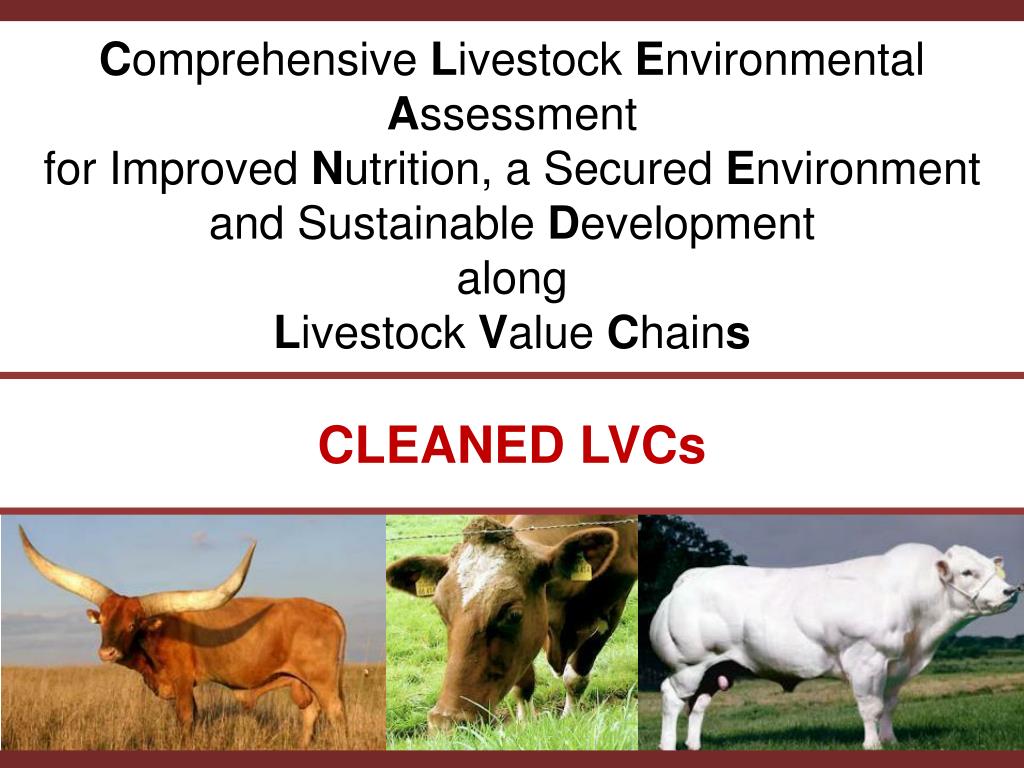 Comprehensive Livestock Environmental Assessment
for Improved Nutrition, a Secured Environment and Sustainable Development
along
Livestock Value Chains

CLEANED LVCs